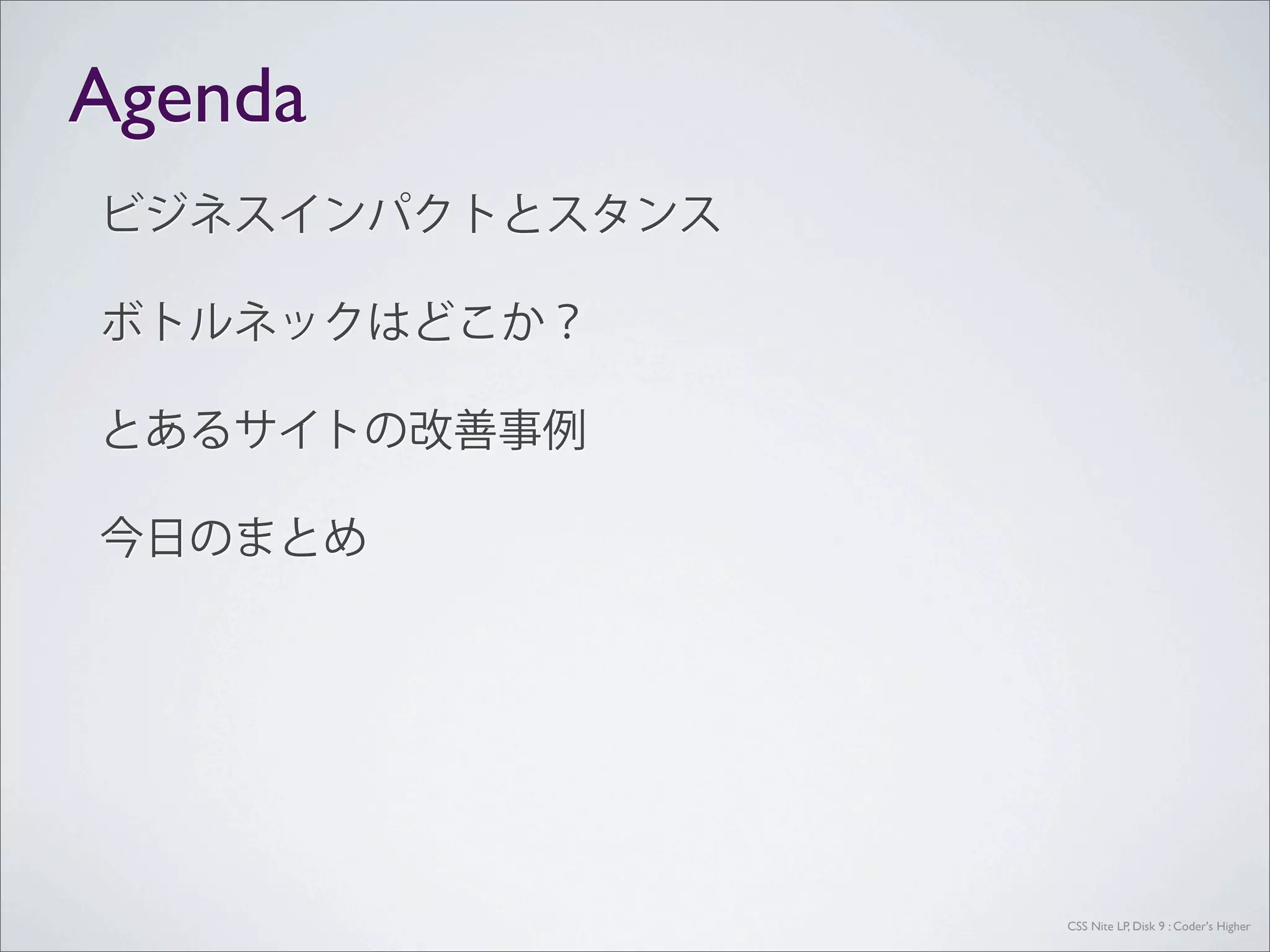 Agenda

ビジネスインパクトとスタンス

ボトルネックはどこか？

とあるサイトの改善事例

今日のまとめ

CSS Nite LP, Disk 9 : Coder's Higher